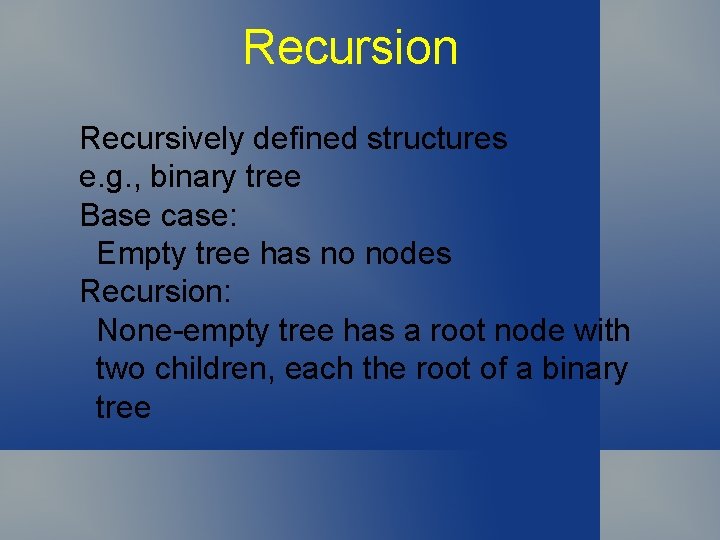 Recursion

Recursively defined structures
e.g., binary tree
Base case:
Empty tree has no nodes
Recursion:
None-empty tree has a root node with two children, each the root of a binary tree